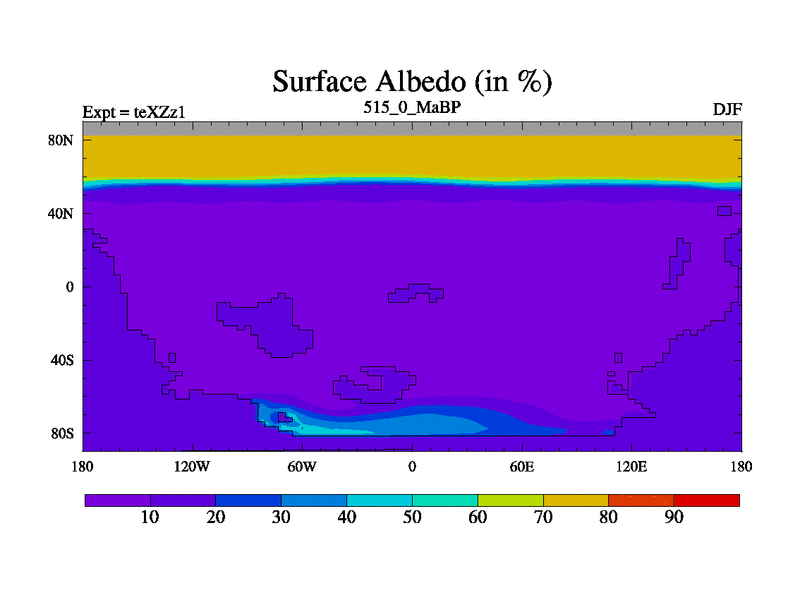 Surface Albedo (in %)

Expt = teXZz1

515_0_MaBP

DJF

80N
40N
0
40S
80S

180
120W
60W
0
60E
120E
180

10
20
30
40
50
60
70
80
90